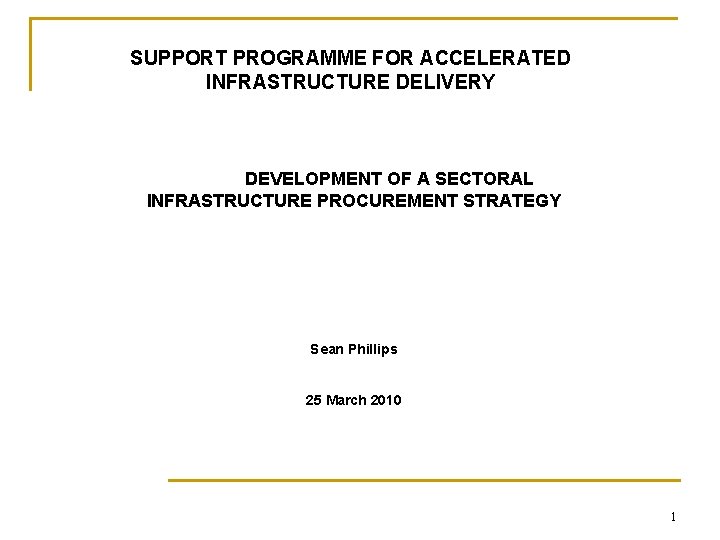 SUPPORT PROGRAMME FOR ACCELERATED INFRASTRUCTURE DELIVERY

DEVELOPMENT OF A SECTORAL INFRASTRUCTURE PROCUREMENT STRATEGY

Sean Phillips

25 March 2010

1